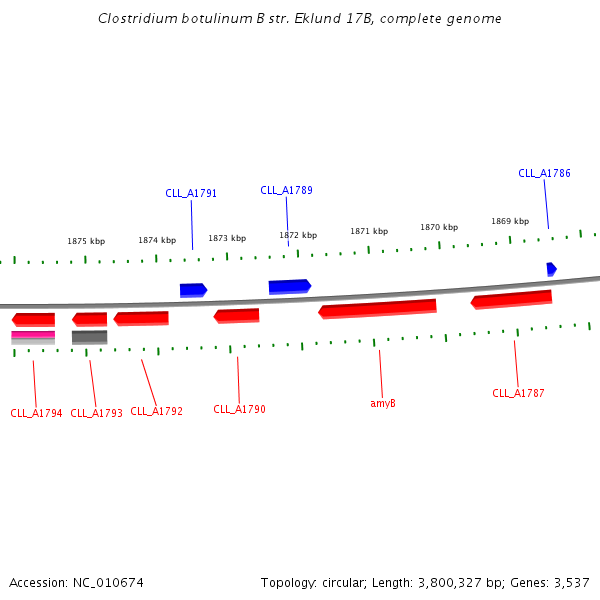 Clostridium botulinum B str. Eklund 17B, complete genome

CLL_A1791

CLL_A1789

CLL_A1786

1875 kbp

1874 kbp

1873 kbp

1872 kbp

1871 kbp

1870 kbp

1869 kbp

CLL_A1794

CLL_A1793

CLL_A1792

CLL_A1790

amyB

CLL_A1787

Accession: NC_010674

Topology: circular; Length: 3,800,327 bp; Genes: 3,537